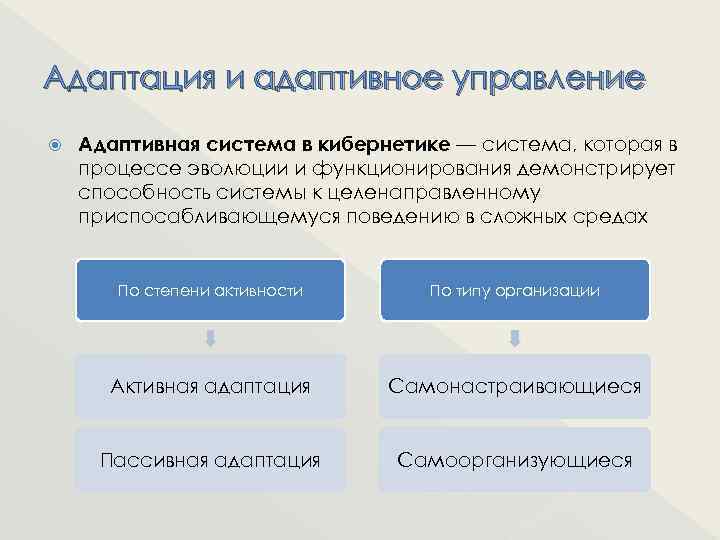 Адаптация и адаптивное управление

Адаптивная система в кибернетике — система, которая в процессе эволюции и функционирования демонстрирует способность системы к целенаправленному приспосабливающемуся поведению в сложных средах

По степени активности

Активная адаптация

Пассивная адаптация

По типу организации

Самонастраивающиеся

Самоорганизующиеся